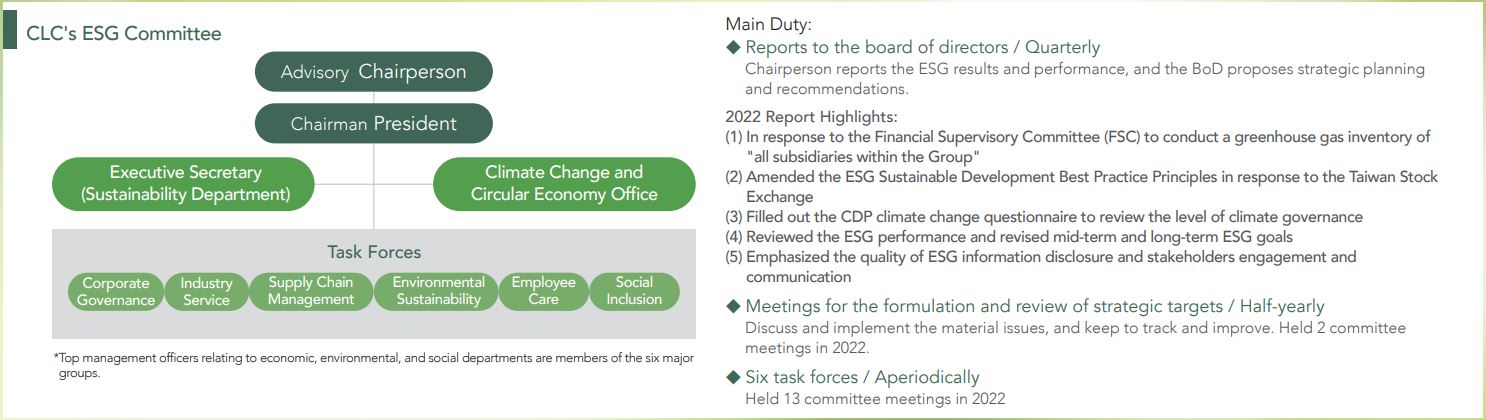 CLC's ESG Committee

Advisory Chairperson

Chairman President

Executive Secretary (Sustainability Department)

Climate Change and Circular Economy Office

Task Forces

Corporate Governance

Industry Service

Supply Chain Management

Environmental Sustainability

Employee Care

Social Inclusion

*Top management officers relating to economic, environmental, and social departments are members of the six major groups.

Main Duty:

◆ Reports to the board of directors / Quarterly
Chairperson reports the ESG results and performance, and the BoD proposes strategic planning and recommendations.

2022 Report Highlights:
(1) In response to the Financial Supervisory Committee (FSC) to conduct a greenhouse gas inventory of "all subsidiaries within the Group"
(2) Amended the ESG Sustainable Development Best Practice Principles in response to the Taiwan Stock Exchange
(3) Filled out the CDP climate change questionnaire to review the level of climate governance
(4) Reviewed the ESG performance and revised mid-term and long-term ESG goals
(5) Emphasized the quality of ESG information disclosure and stakeholders engagement and communication

◆ Meetings for the formulation and review of strategic targets / Half-yearly
Discuss and implement the material issues, and keep to track and improve. Held 2 committee meetings in 2022.

◆ Six task forces / Aperiodically
Held 13 committee meetings in 2022